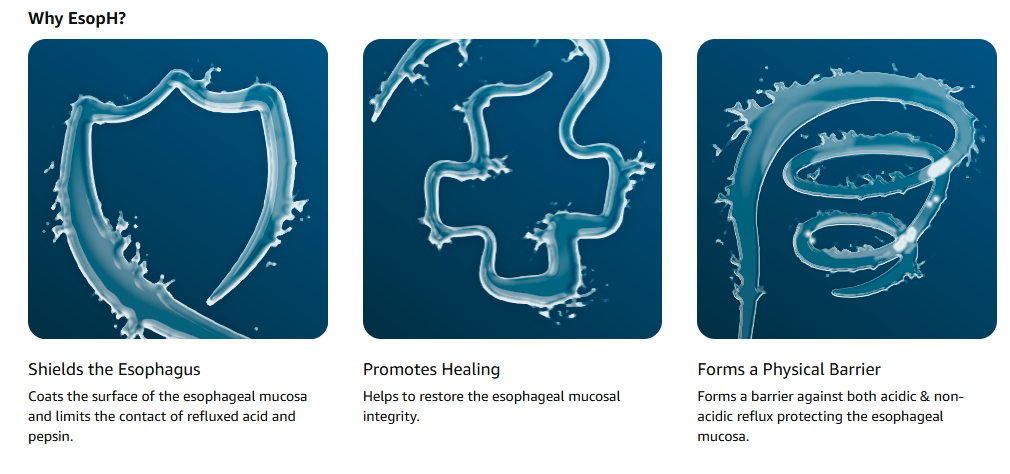 Why EsopH?

Shields the Esophagus

Coats the surface of the esophageal mucosa and limits the contact of refluxed acid and pepsin.

Promotes Healing

Helps to restore the esophageal mucosal integrity.

Forms a Physical Barrier

Forms a barrier against both acidic & non-acidic reflux protecting the esophageal mucosa.